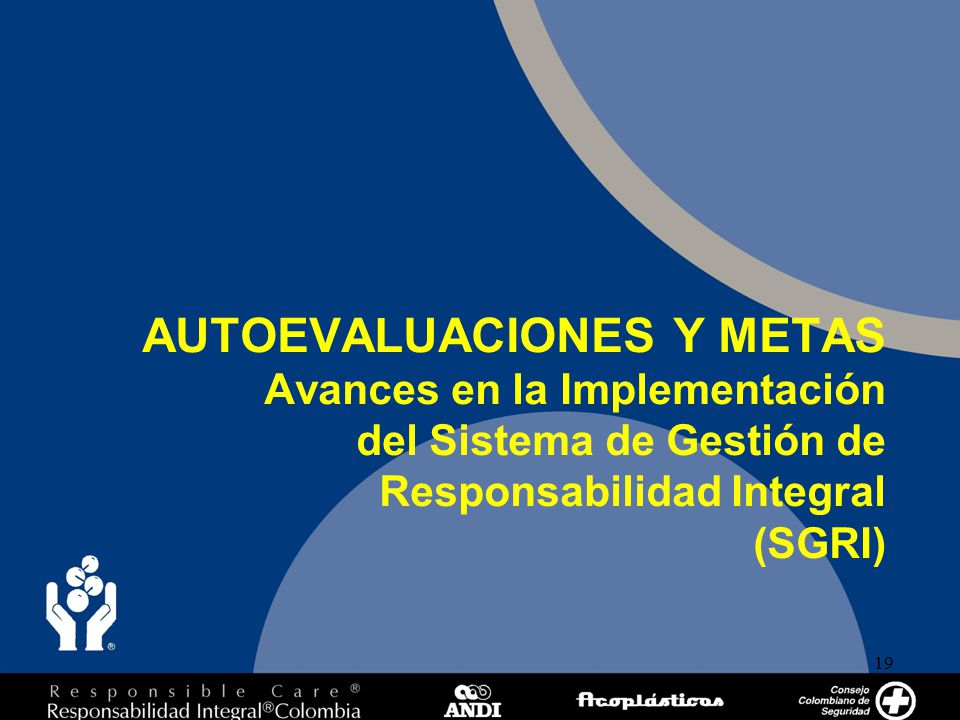 AUTOEVALUACIONES Y METAS
Avances en la Implementación del Sistema de Gestión de Responsabilidad Integral (SGRI)

19

Responsible Care®
Responsabilidad Integral®Colombia

ANDI

Acoplásticos

Consejo Colombiano de Seguridad